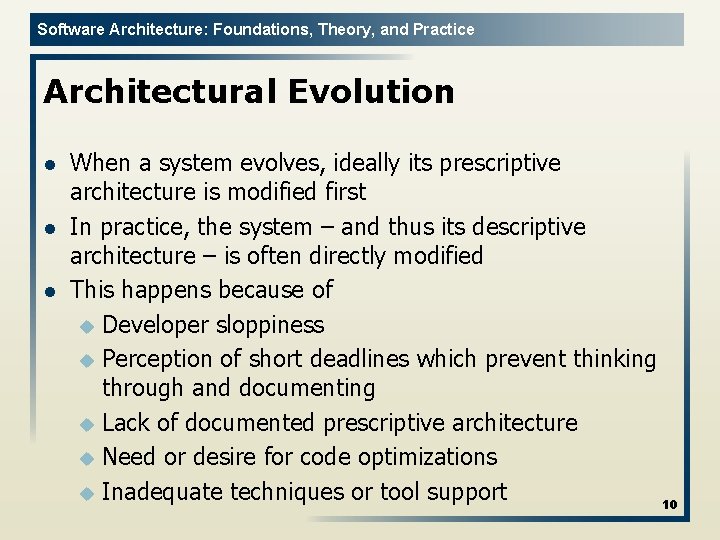 Software Architecture: Foundations, Theory, and Practice

Architectural Evolution

- When a system evolves, ideally its prescriptive architecture is modified first
- In practice, the system – and thus its descriptive architecture – is often directly modified
- This happens because of
  - Developer sloppiness
  - Perception of short deadlines which prevent thinking through and documenting
  - Lack of documented prescriptive architecture
  - Need or desire for code optimizations
  - Inadequate techniques or tool support

10